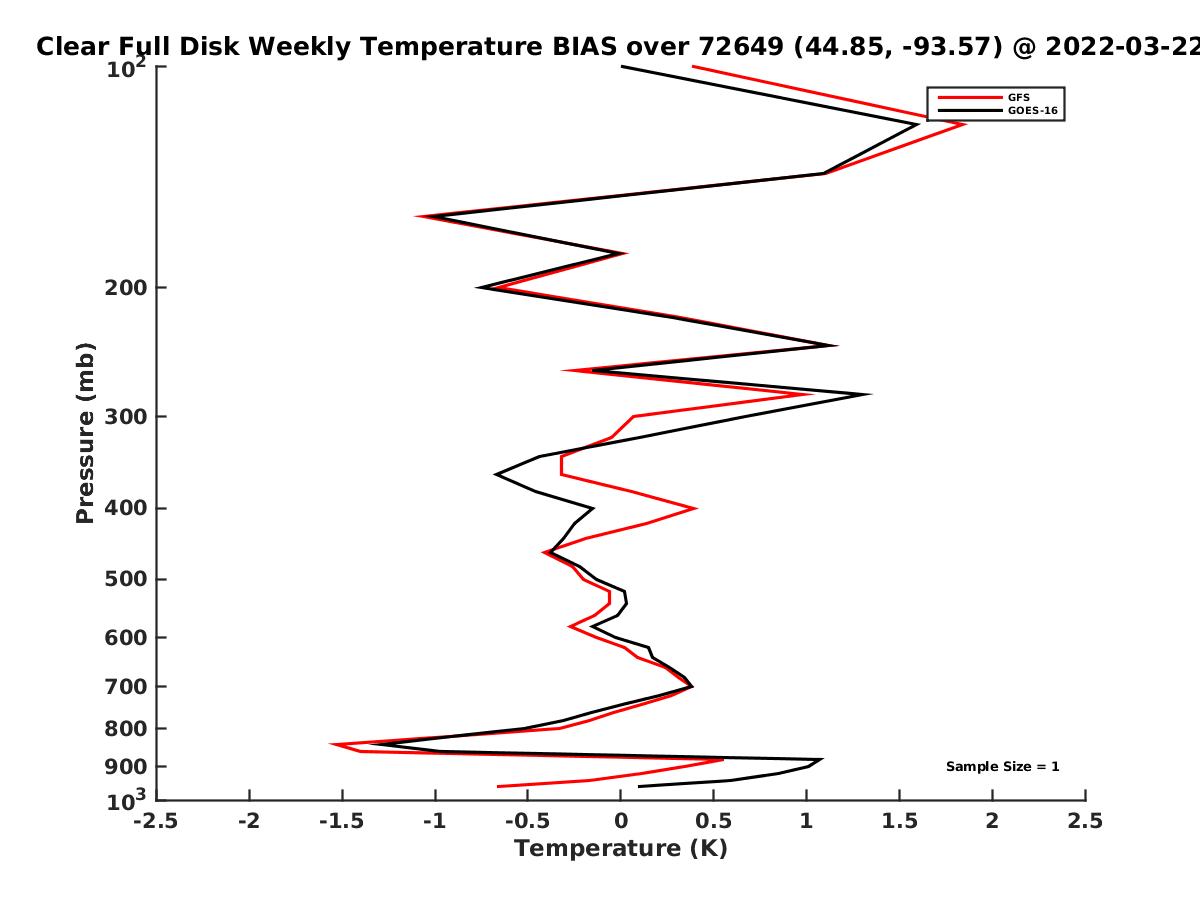 Clear Full Disk Weekly Temperature BIAS over 72649 (44.85, -93.57) @ 2022-03-22

GFS
GOES-16

Pressure (mb)

$10^2$
200
300
400
500
600
700
800
900
$10^3$

Sample Size = 1

-2.5 -2 -1.5 -1 -0.5 0 0.5 1 1.5 2 2.5

Temperature (K)